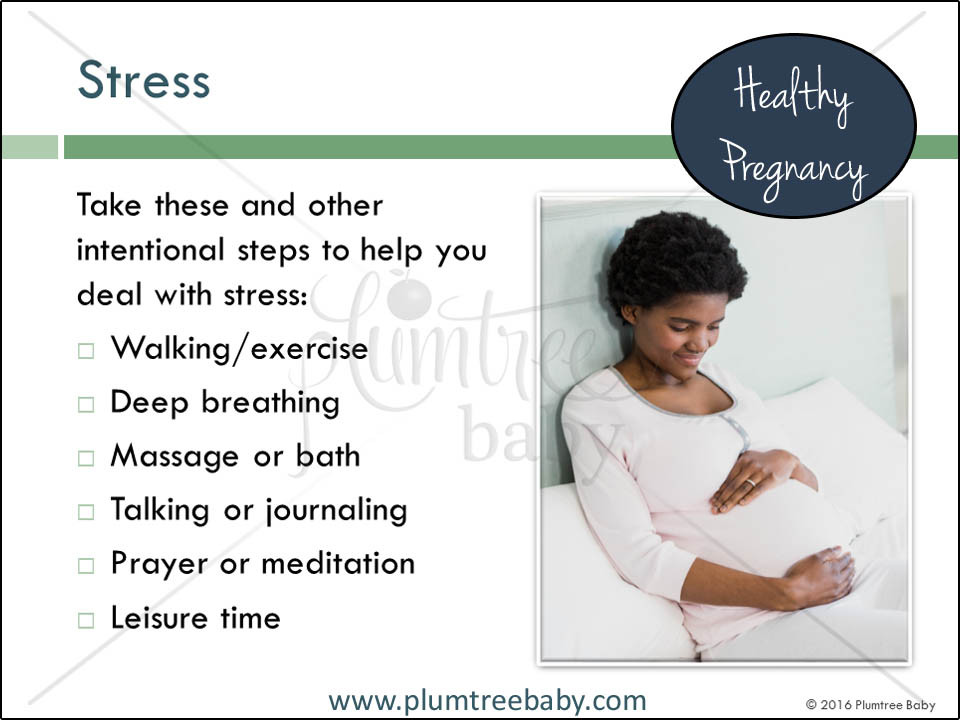 Stress

Healthy Pregnancy

Take these and other intentional steps to help you deal with stress:

□ Walking/exercise
□ Deep breathing
□ Massage or bath
□ Talking or journaling
□ Prayer or meditation
□ Leisure time

Plumtree baby

www.plumtreebaby.com

© 2016 Plumtree Baby